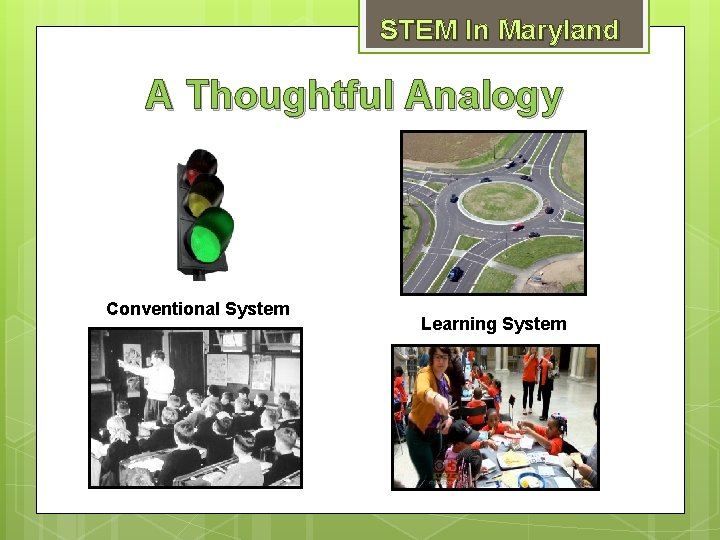 STEM In Maryland

A Thoughtful Analogy

Conventional System

Learning System